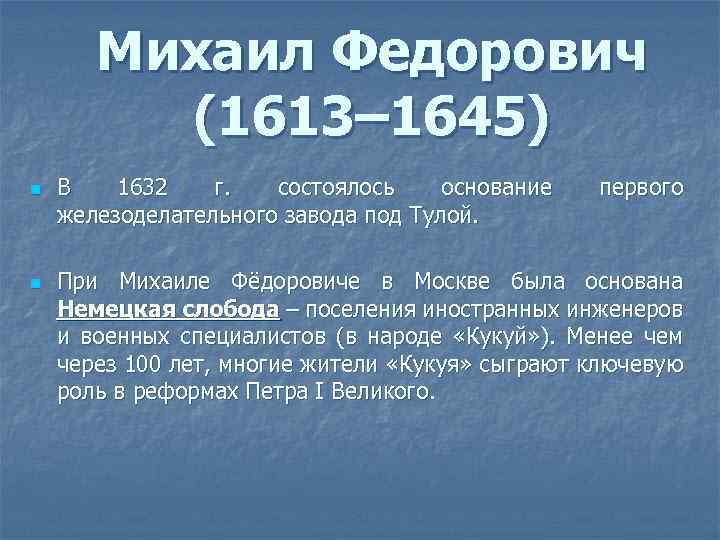 Михаил Федорович (1613–1645)

В 1632 г. состоялось основание первого железоделательного завода под Тулой.

При Михаиле Фёдоровиче в Москве была основана Немецкая слобода – поселения иностранных инженеров и военных специалистов (в народе «Кукуй»). Менее чем через 100 лет, многие жители «Кукуя» сыграют ключевую роль в реформах Петра I Великого.